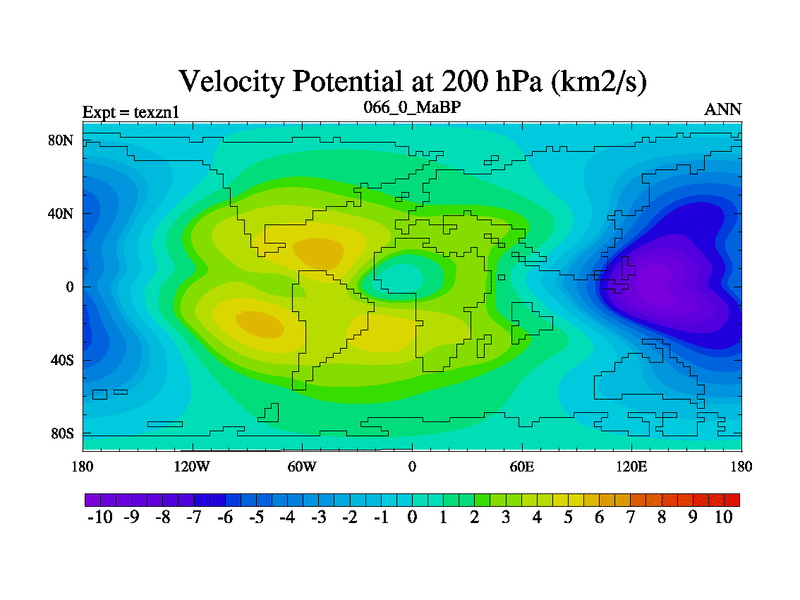 Velocity Potential at 200 hPa (km2/s)

Expt = texzn1

066_0_MaBP

ANN

80N
40N
0
40S
80S

180 120W 60W 0 60E 120E 180

-10 -9 -8 -7 -6 -5 -4 -3 -2 -1 0 1 2 3 4 5 6 7 8 9 10